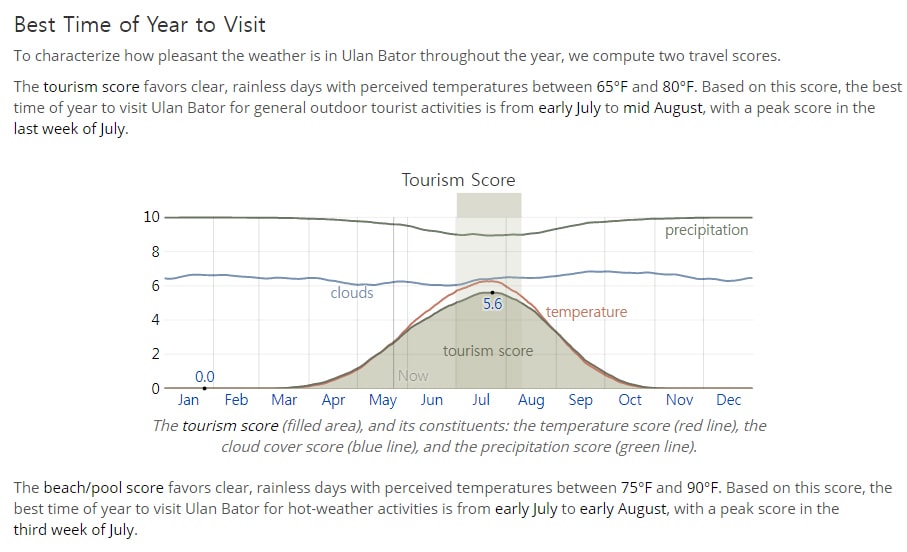 Best Time of Year to Visit

To characterize how pleasant the weather is in Ulan Bator throughout the year, we compute two travel scores.

The tourism score favors clear, rainless days with perceived temperatures between 65°F and 80°F. Based on this score, the best time of year to visit Ulan Bator for general outdoor tourist activities is from early July to mid August, with a peak score in the last week of July.

Tourism Score

10
8
6
4
2
0

precipitation
clouds
5.6
temperature
tourism score
0.0
Now

Jan Feb Mar Apr May Jun Jul Aug Sep Oct Nov Dec

The tourism score (filled area), and its constituents: the temperature score (red line), the cloud cover score (blue line), and the precipitation score (green line).

The beach/pool score favors clear, rainless days with perceived temperatures between 75°F and 90°F. Based on this score, the best time of year to visit Ulan Bator for hot-weather activities is from early July to early August, with a peak score in the third week of July.